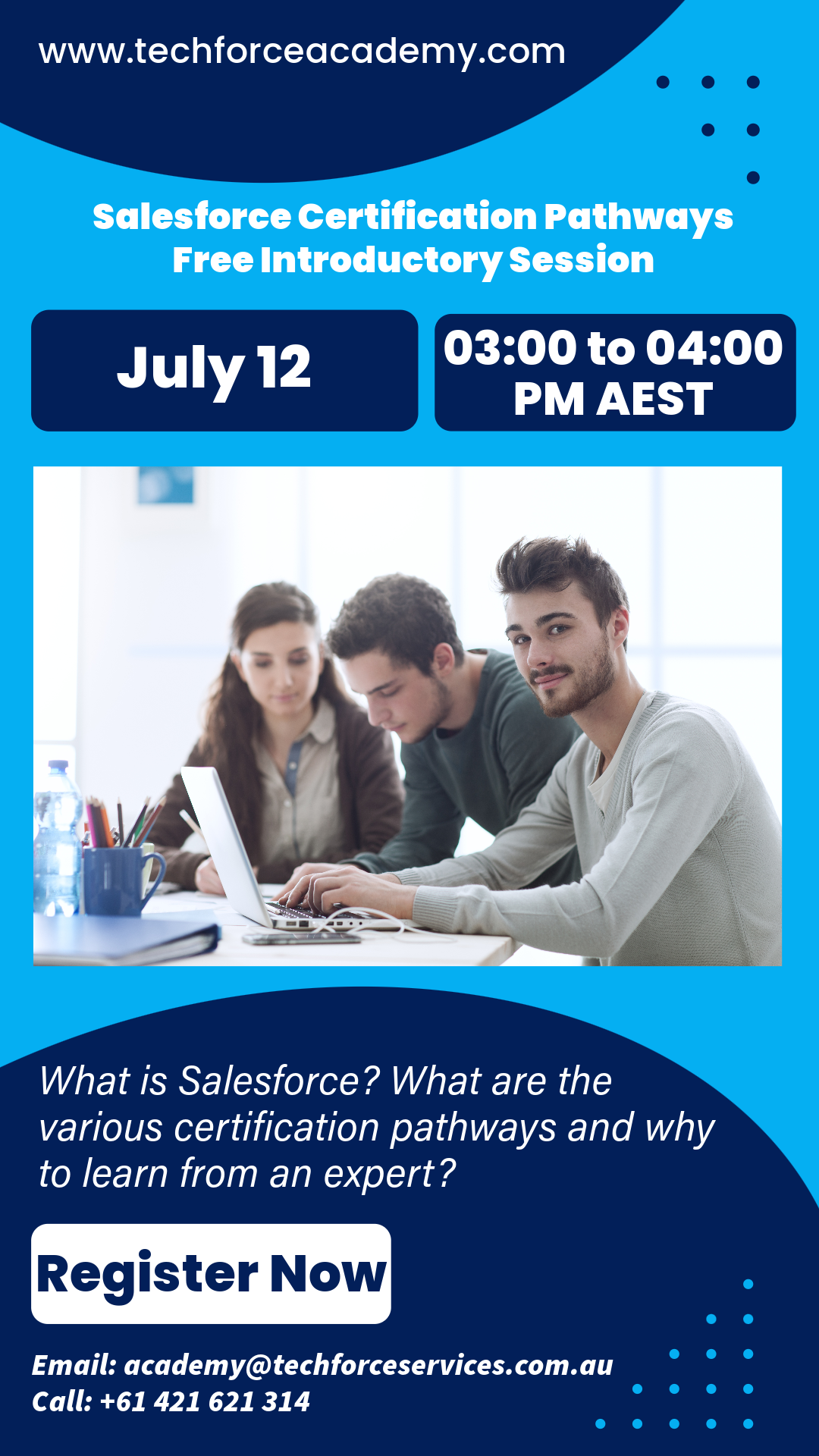 www.techforceacademy.com

Salesforce Certification Pathways
Free Introductory Session

July 12

03:00 to 04:00 PM AEST

What is Salesforce? What are the various certification pathways and why to learn from an expert?

Register Now

Email: academy@techforceservices.com.au
Call: +61 421 621 314